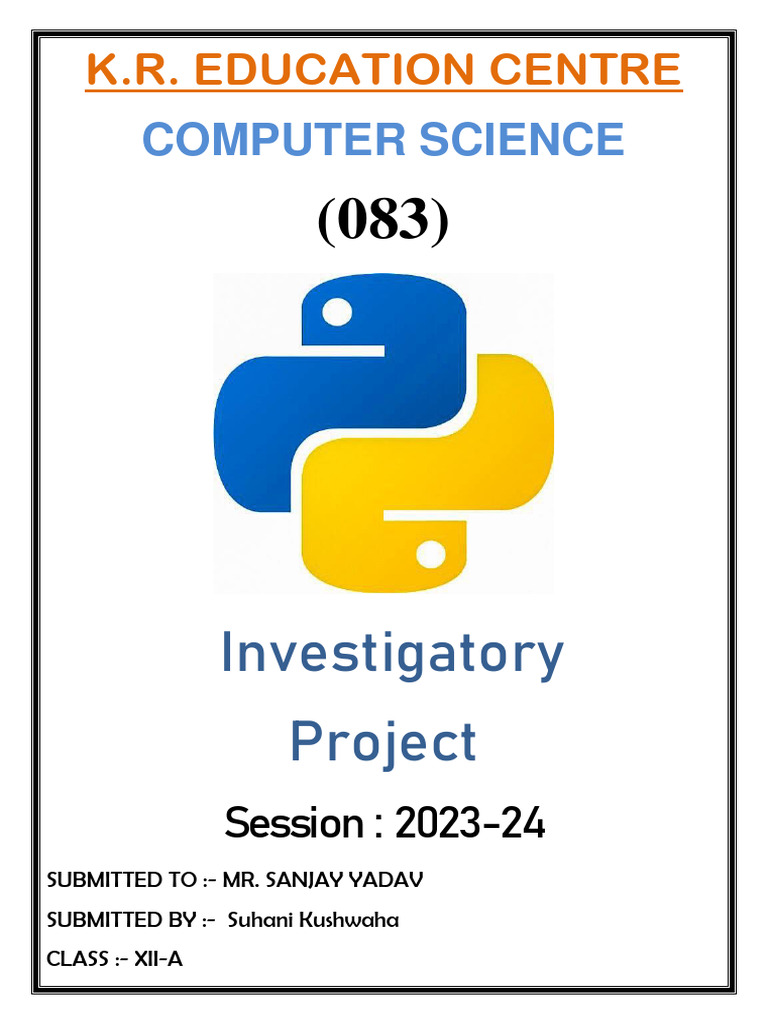 K.R. EDUCATION CENTRE

COMPUTER SCIENCE

(083)

Investigatory Project

Session : 2023-24

SUBMITTED TO :- MR. SANJAY YADAV

SUBMITTED BY :- Suhani Kushwaha

CLASS :- XII-A